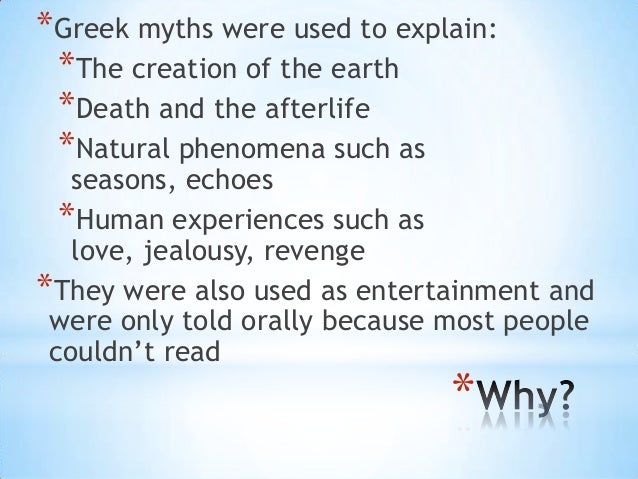 *Greek myths were used to explain:

*The creation of the earth

*Death and the afterlife

*Natural phenomena such as seasons, echoes

*Human experiences such as love, jealousy, revenge

*They were also used as entertainment and were only told orally because most people couldn't read

*Why?